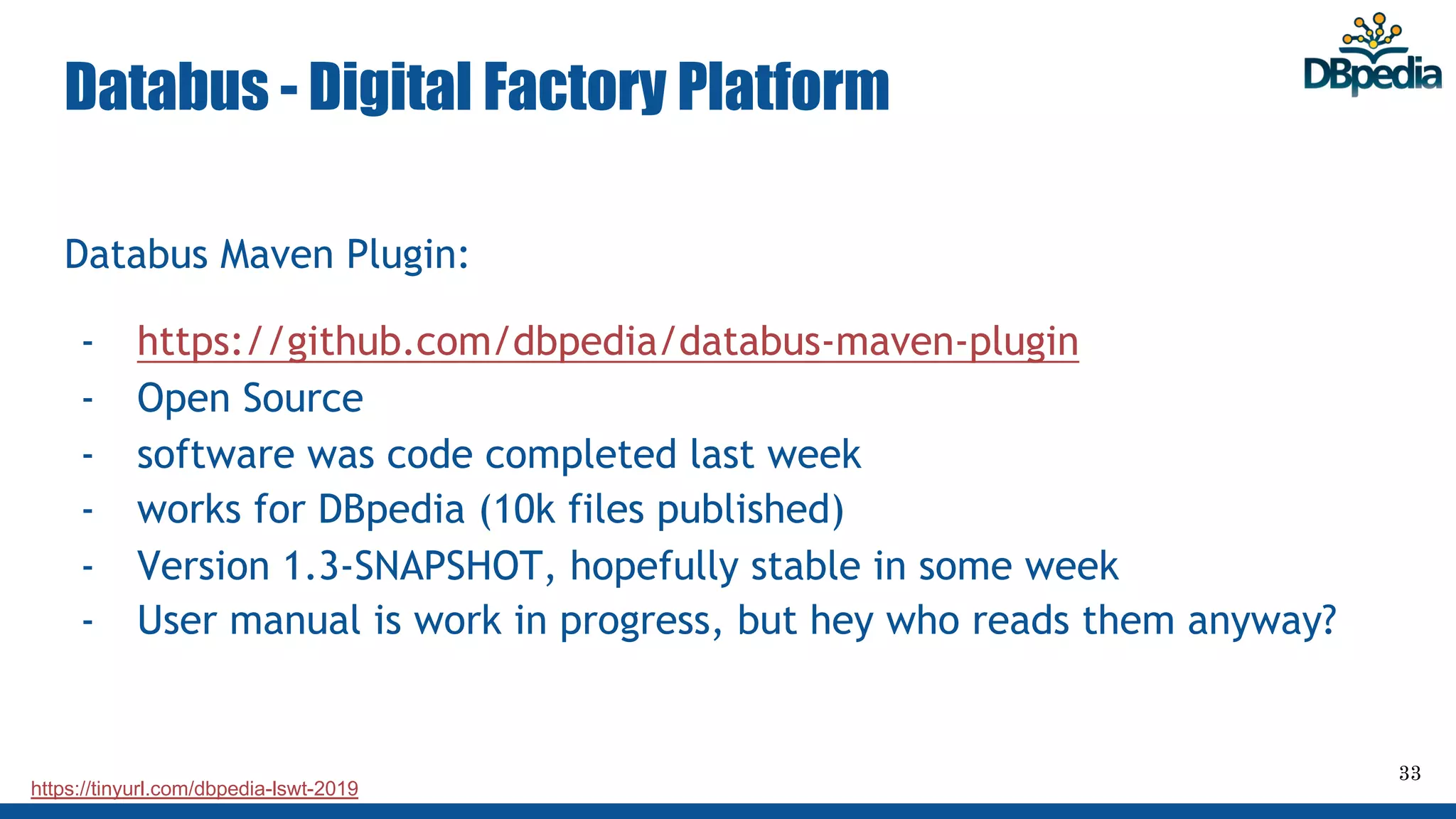 Databus - Digital Factory Platform

DBpedia

Databus Maven Plugin:

- https://github.com/dbpedia/databus-maven-plugin
- Open Source
- software was code completed last week
- works for DBpedia (10k files published)
- Version 1.3-SNAPSHOT, hopefully stable in some week
- User manual is work in progress, but hey who reads them anyway?

https://tinyurl.com/dbpedia-lswt-2019

33